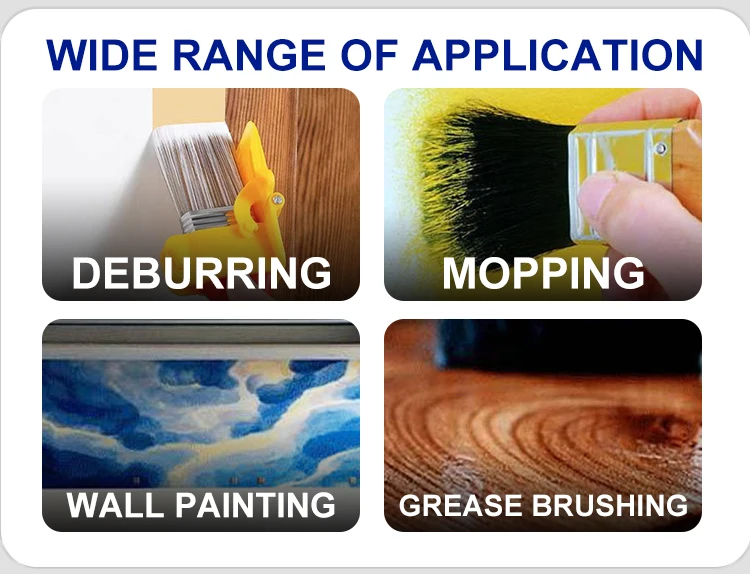 WIDE RANGE OF APPLICATION

DEBURRING

MOPPING

WALL PAINTING

GREASE BRUSHING